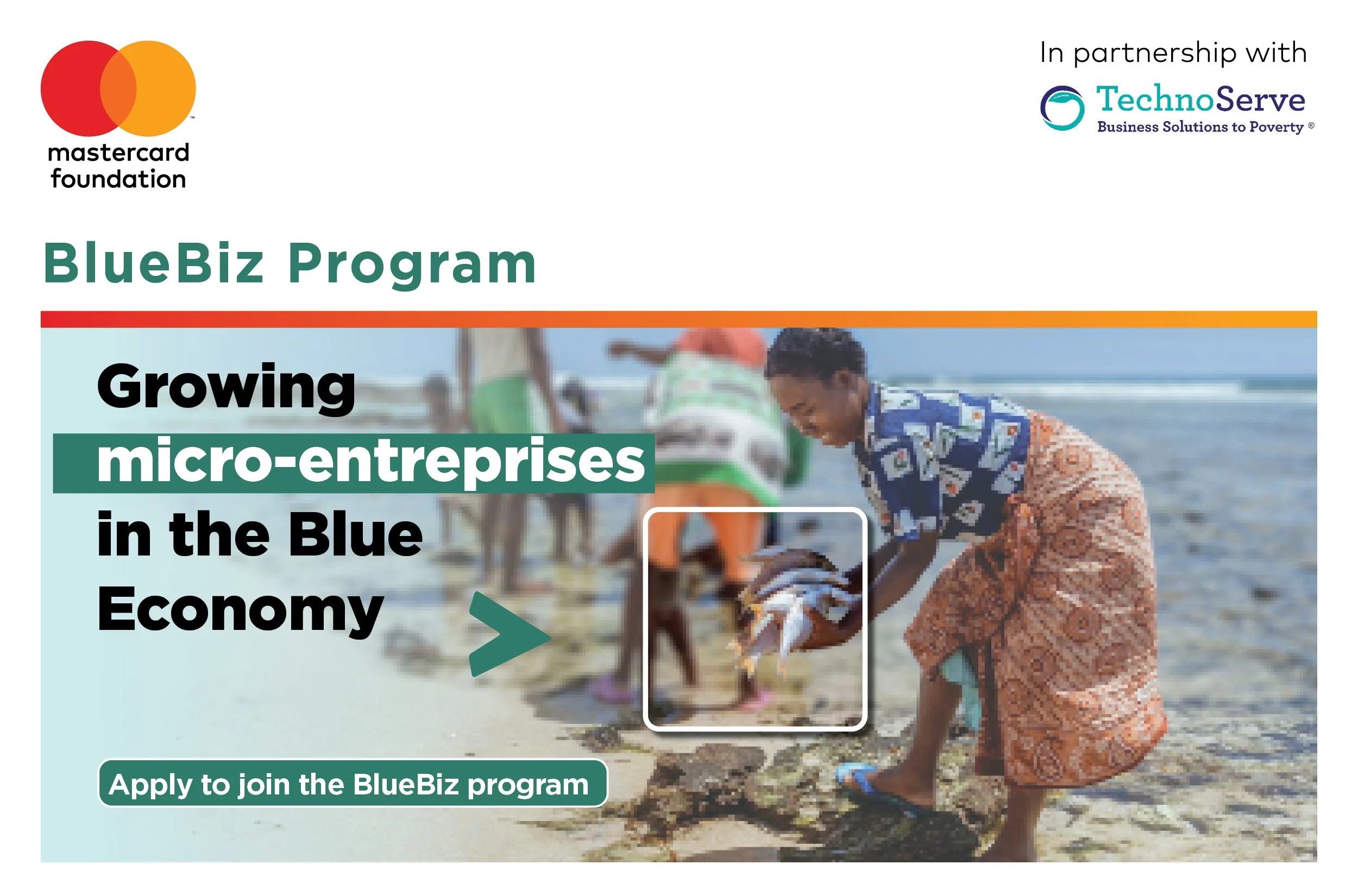 mastercard foundation

In partnership with

TechnoServe
Business Solutions to Poverty ®

BlueBiz Program

Growing
micro-entreprises
in the Blue
Economy

Apply to join the BlueBiz program